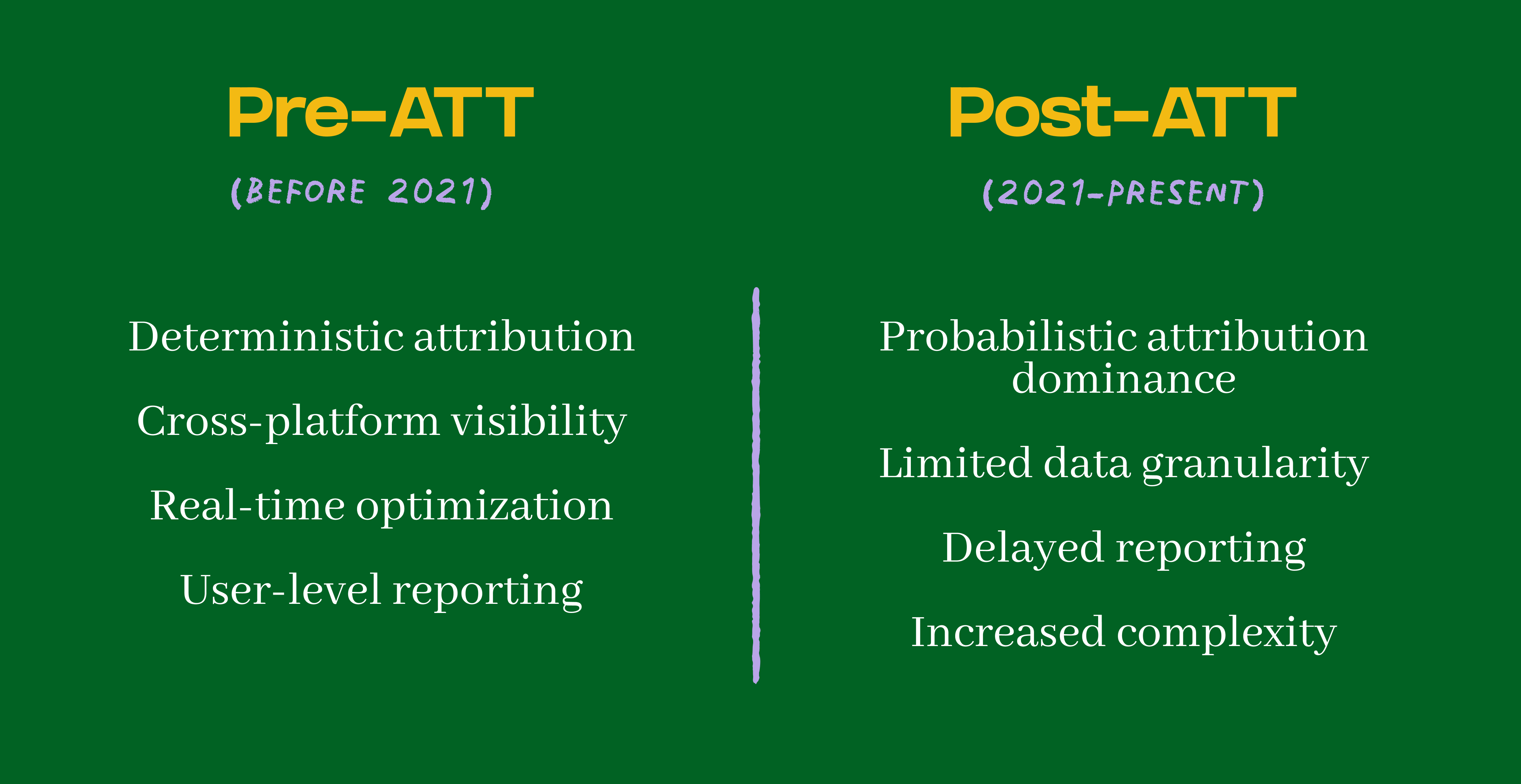 Pre-ATT

(BEFORE 2021)

Deterministic attribution

Cross-platform visibility

Real-time optimization

User-level reporting

Post-ATT

(2021-PRESENT)

Probabilistic attribution dominance

Limited data granularity

Delayed reporting

Increased complexity